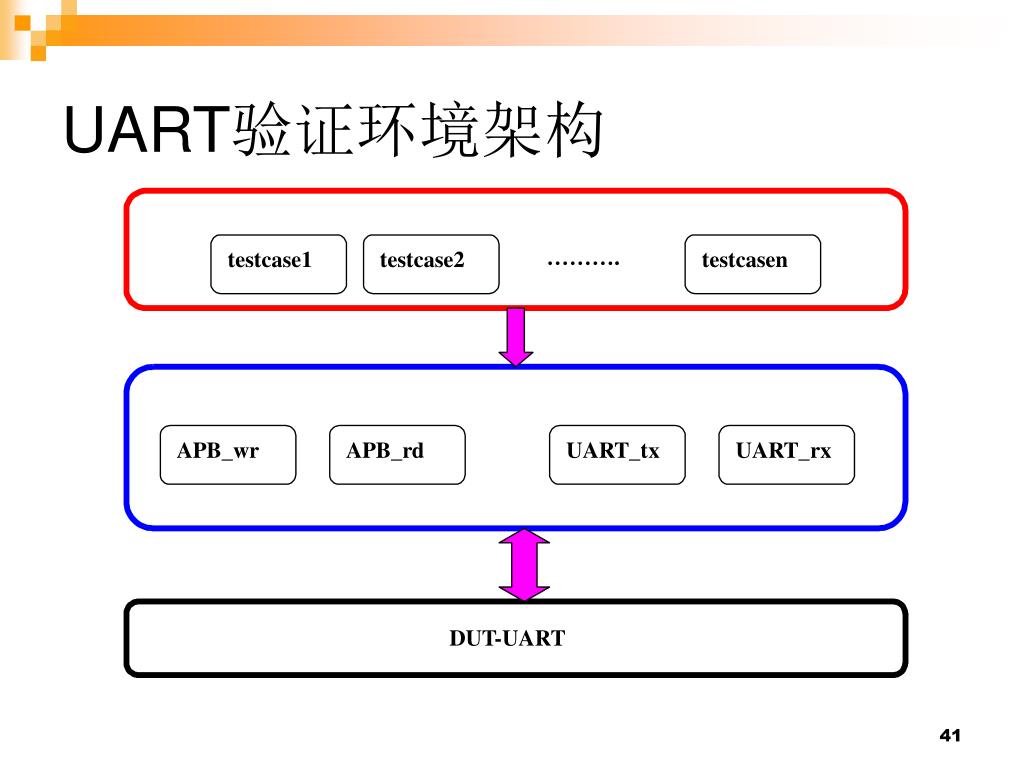 UART验证环境架构

testcase1

testcase2

……….

testcasen

APB_wr

APB_rd

UART_tx

UART_rx

DUT-UART

41